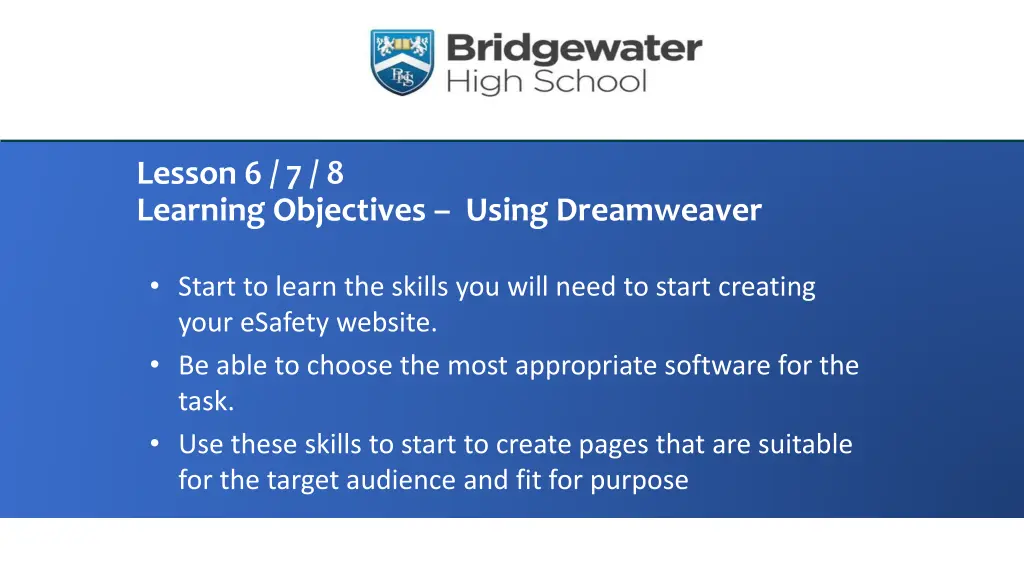 BHS

Bridgewater
High School

Lesson 6 / 7 / 8
Learning Objectives – Using Dreamweaver

• Start to learn the skills you will need to start creating your eSafety website.
• Be able to choose the most appropriate software for the task.
• Use these skills to start to create pages that are suitable for the target audience and fit for purpose